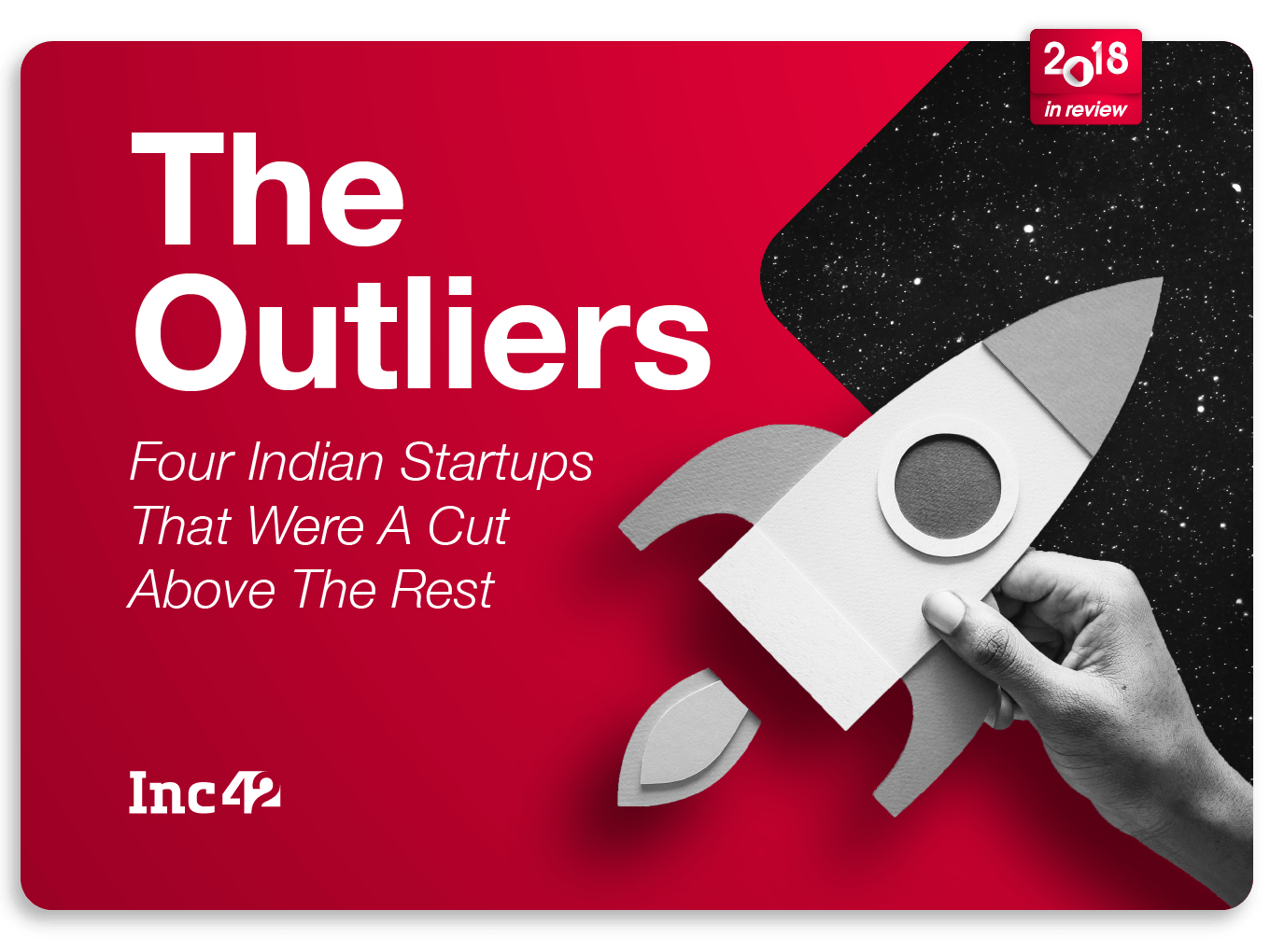 2018
in review

The Outliers

Four Indian Startups That Were A Cut Above The Rest

Inc42